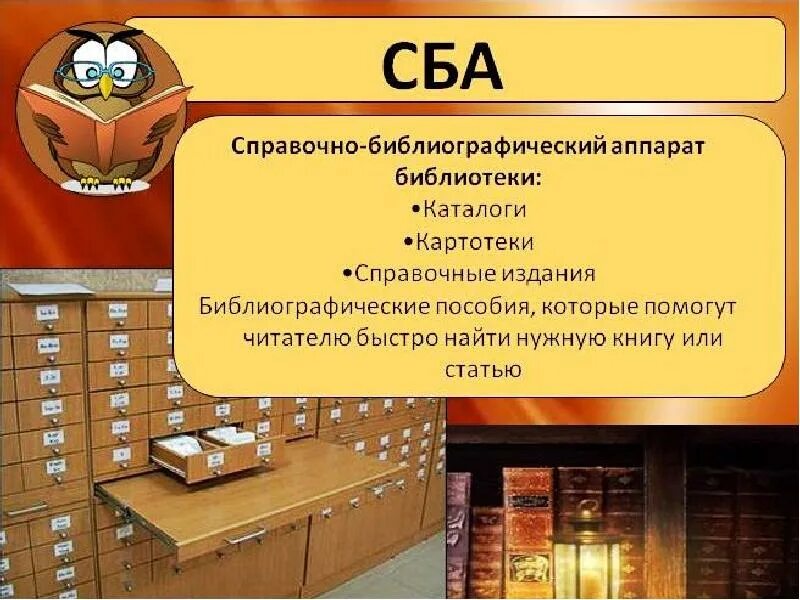 СБА

Справочно-библиографический аппарат библиотеки:
•Каталоги
•Картотеки
•Справочные издания
Библиографические пособия, которые помогут читателю быстро найти нужную книгу или статью